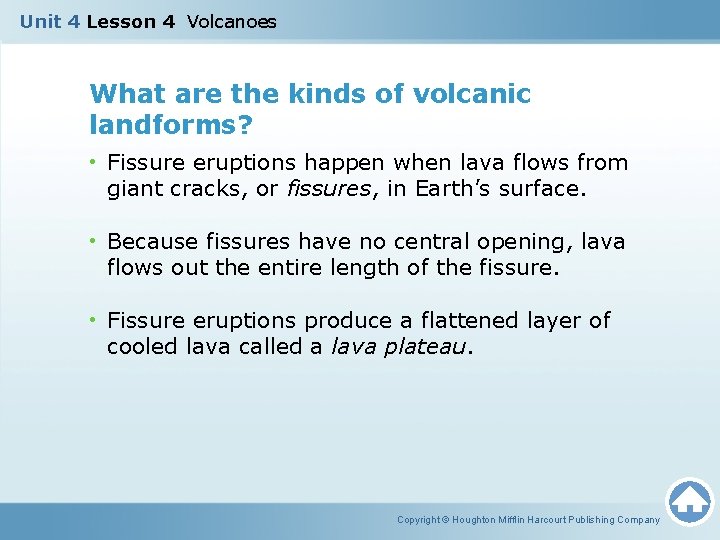 Unit 4 Lesson 4 Volcanoes

What are the kinds of volcanic landforms?

• Fissure eruptions happen when lava flows from giant cracks, or fissures, in Earth's surface.

• Because fissures have no central opening, lava flows out the entire length of the fissure.

• Fissure eruptions produce a flattened layer of cooled lava called a lava plateau.

Copyright © Houghton Mifflin Harcourt Publishing Company